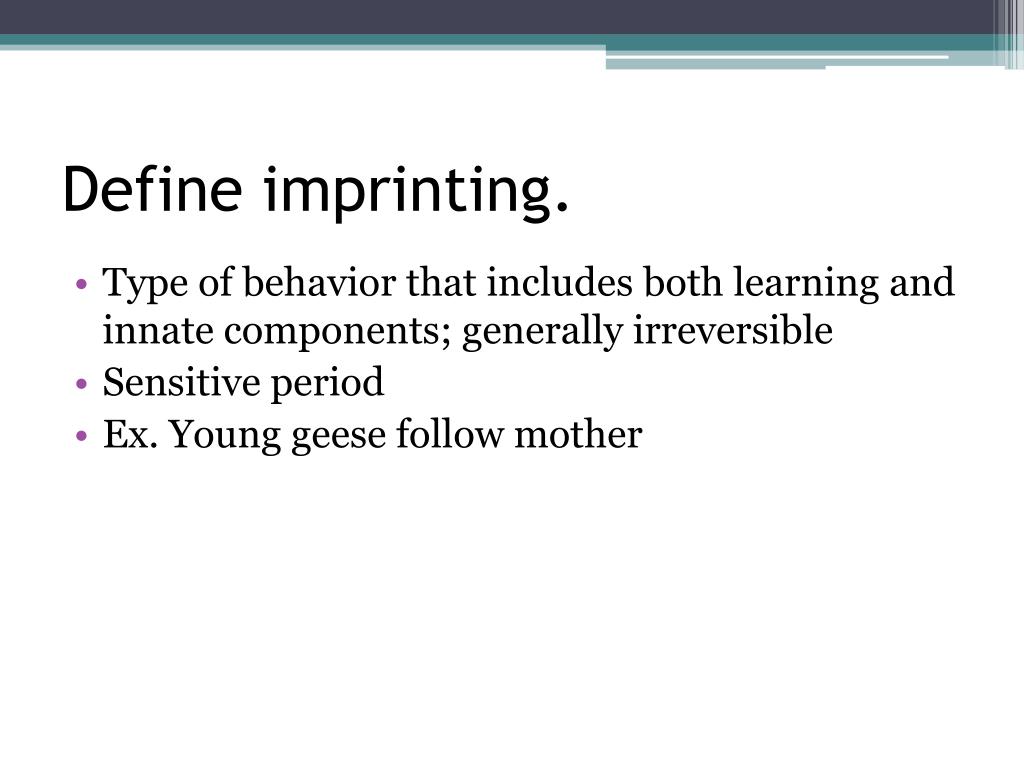 Define imprinting.

• Type of behavior that includes both learning and innate components; generally irreversible
• Sensitive period
• Ex. Young geese follow mother